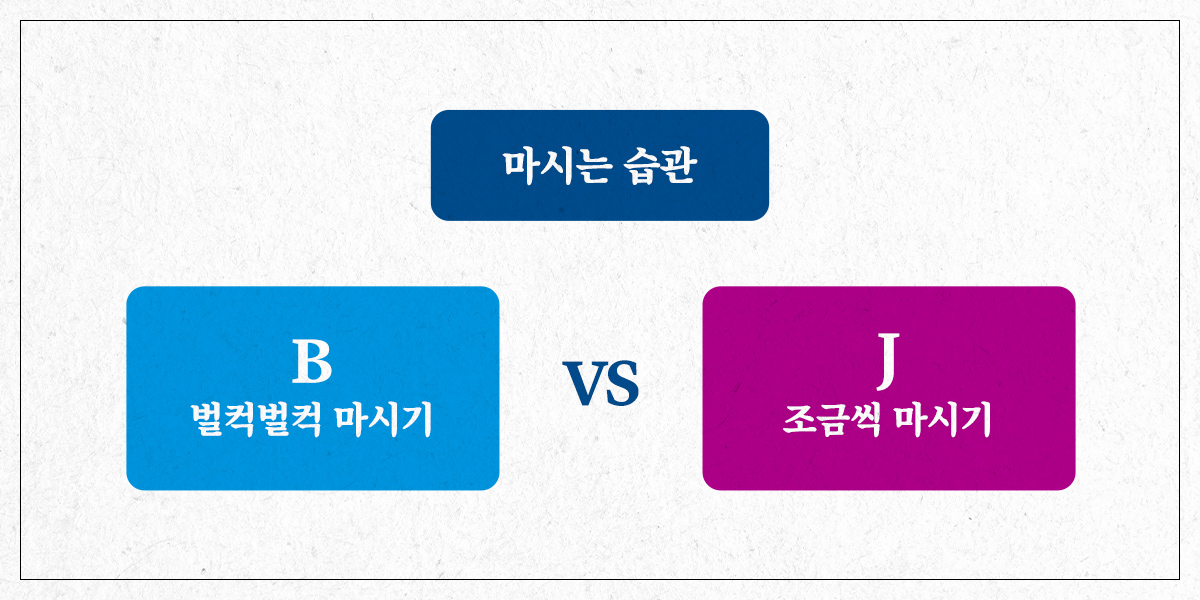 마시는 습관

B
벌컥벌컥 마시기

VS

J
조금씩 마시기